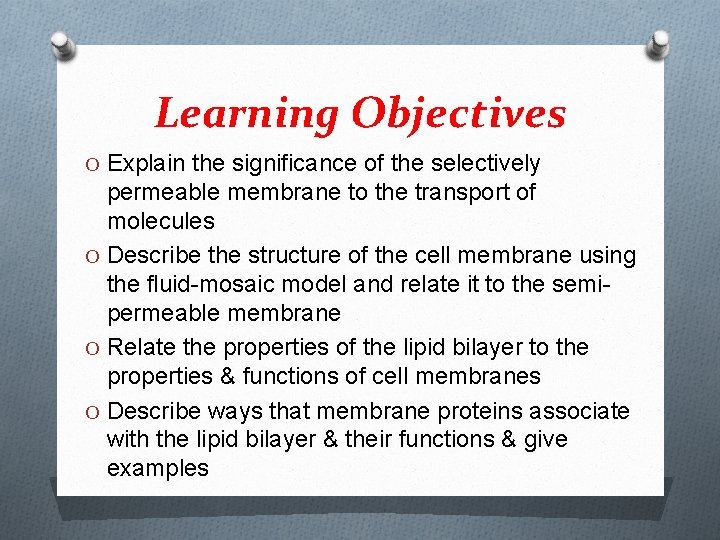 Learning Objectives

O Explain the significance of the selectively permeable membrane to the transport of molecules

O Describe the structure of the cell membrane using the fluid-mosaic model and relate it to the semi-permeable membrane

O Relate the properties of the lipid bilayer to the properties & functions of cell membranes

O Describe ways that membrane proteins associate with the lipid bilayer & their functions & give examples